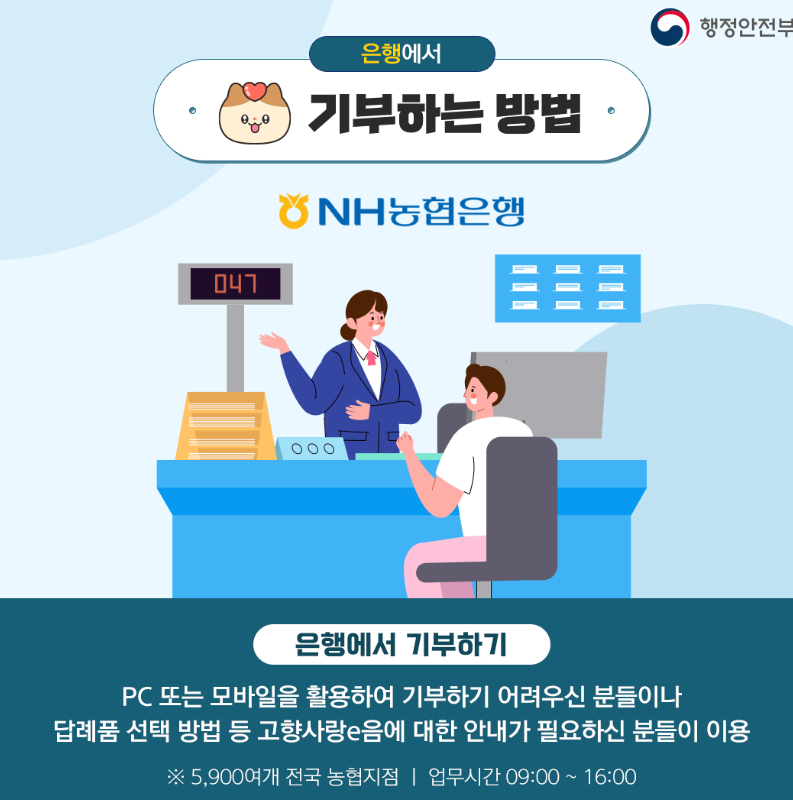 행정안전부

은행에서

기부하는 방법

NH농협은행

047

은행에서 기부하기

PC 또는 모바일을 활용하여 기부하기 어려우신 분들이나 답례품 선택 방법 등 고향사랑e음에 대한 안내가 필요하신 분들이 이용

※ 5,900여개 전국 농협지점 | 업무시간 09:00 ~ 16:00